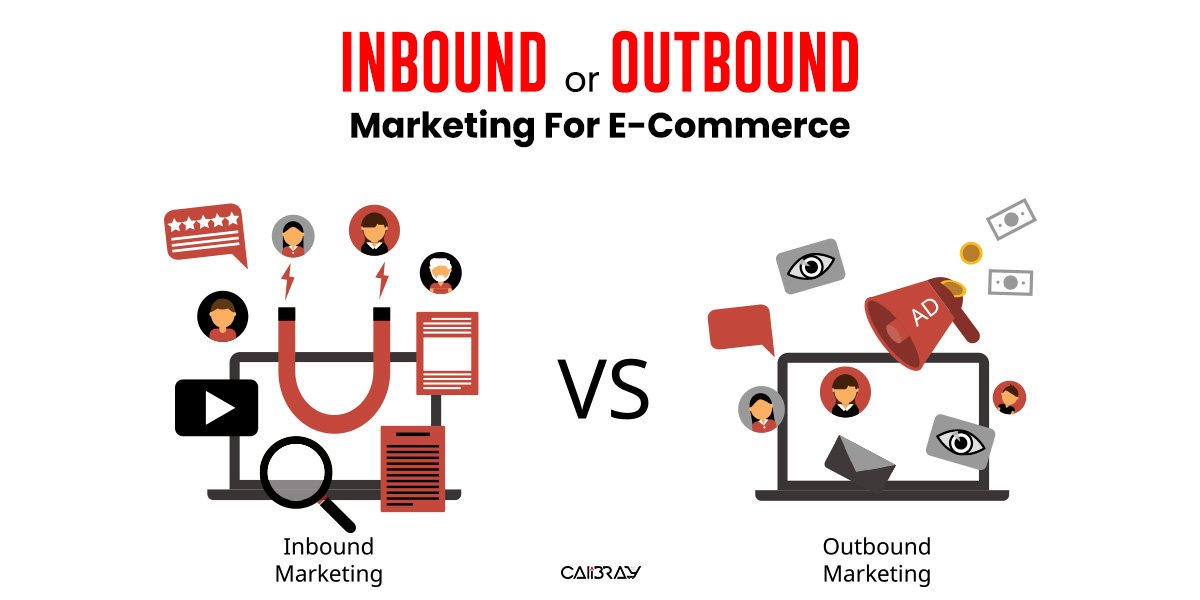 INBOUND or OUTBOUND
Marketing For E-Commerce

AD

VS

Inbound Marketing

CALIBRAY

Outbound Marketing